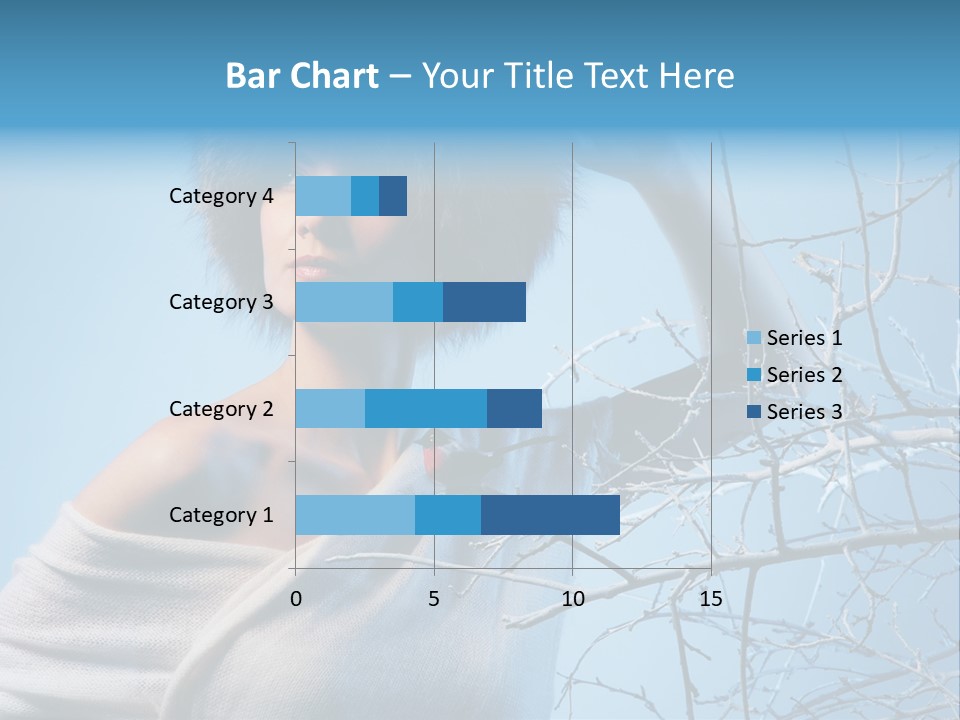 Bar Chart – Your Title Text Here

Category 4
Category 3
Category 2
Category 1

0
5
10
15

Series 1
Series 2
Series 3